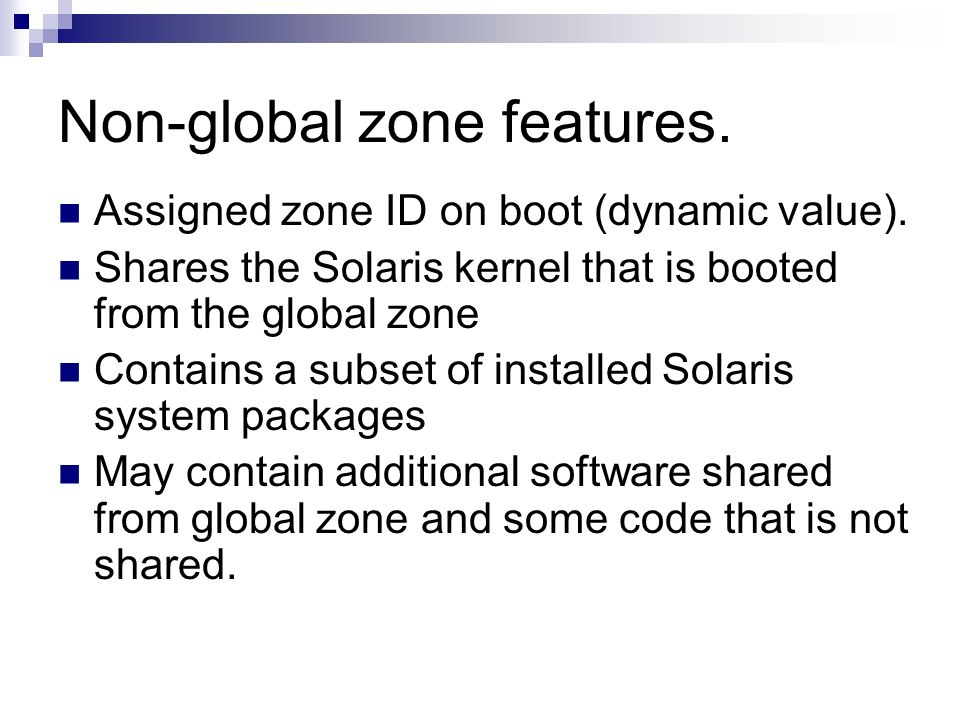 Non-global zone features.

- Assigned zone ID on boot (dynamic value).
- Shares the Solaris kernel that is booted from the global zone
- Contains a subset of installed Solaris system packages
- May contain additional software shared from global zone and some code that is not shared.